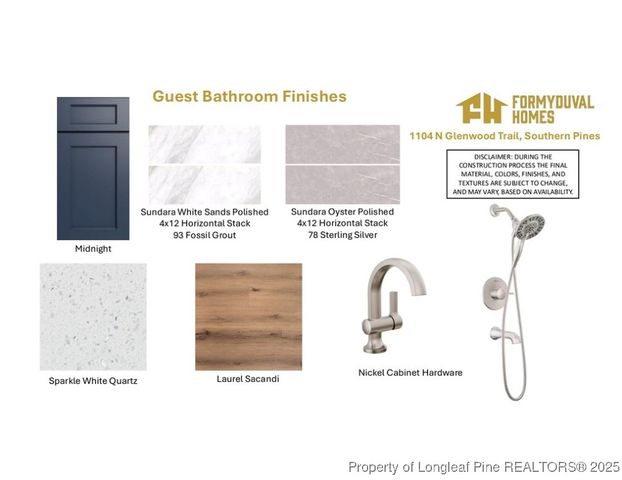 Guest Bathroom Finishes

FH FORMYDUVAL HOMES

1104 N Glenwood Trail, Southern Pines

DISCLAIMER: DURING THE CONSTRUCTION PROCESS THE FINAL MATERIAL, COLORS, FINISHES, AND TEXTURES ARE SUBJECT TO CHANGE, AND MAY VARY, BASED ON AVAILABILITY.

Midnight

Sundara White Sands Polished
4x12 Horizontal Stack
93 Fossil Grout

Sundara Oyster Polished
4x12 Horizontal Stack
78 Sterling Silver

Sparkle White Quartz

Laurel Sacandi

Nickel Cabinet Hardware

Property of Longleaf Pine REALTORS® 2025